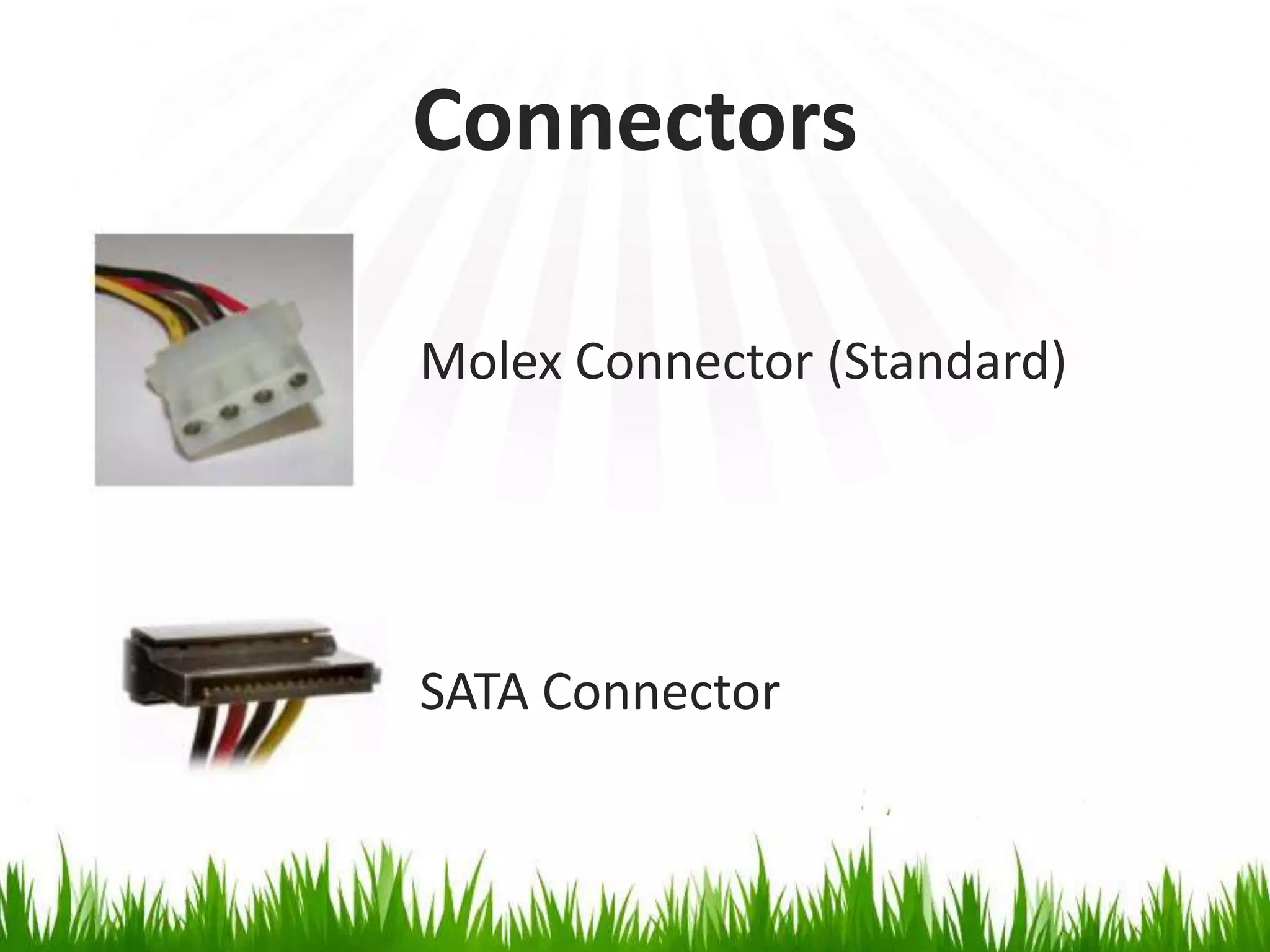 Connectors

Molex Connector (Standard)

SATA Connector